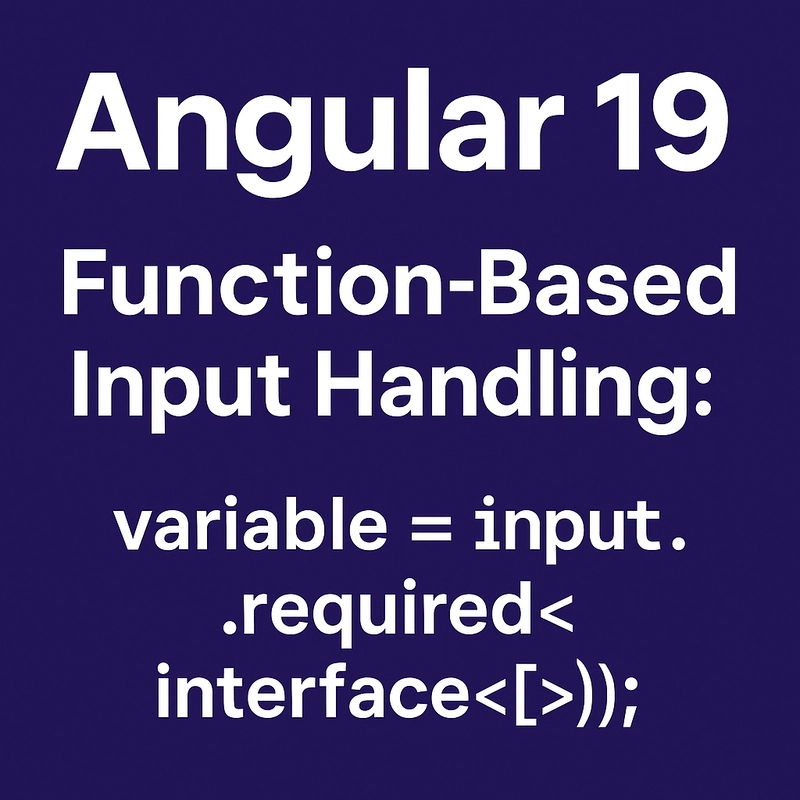 Angular 19

Function-Based Input Handling:

variable = input.
.required<
interface<[>));